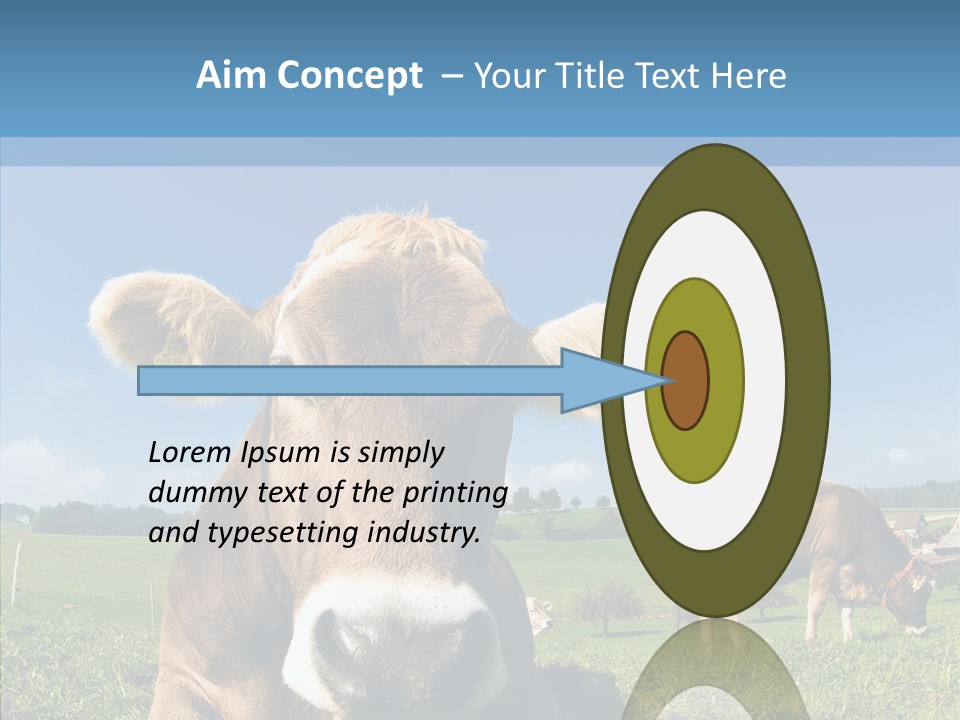 Aim Concept – Your Title Text Here

Lorem Ipsum is simply dummy text of the printing and typesetting industry.